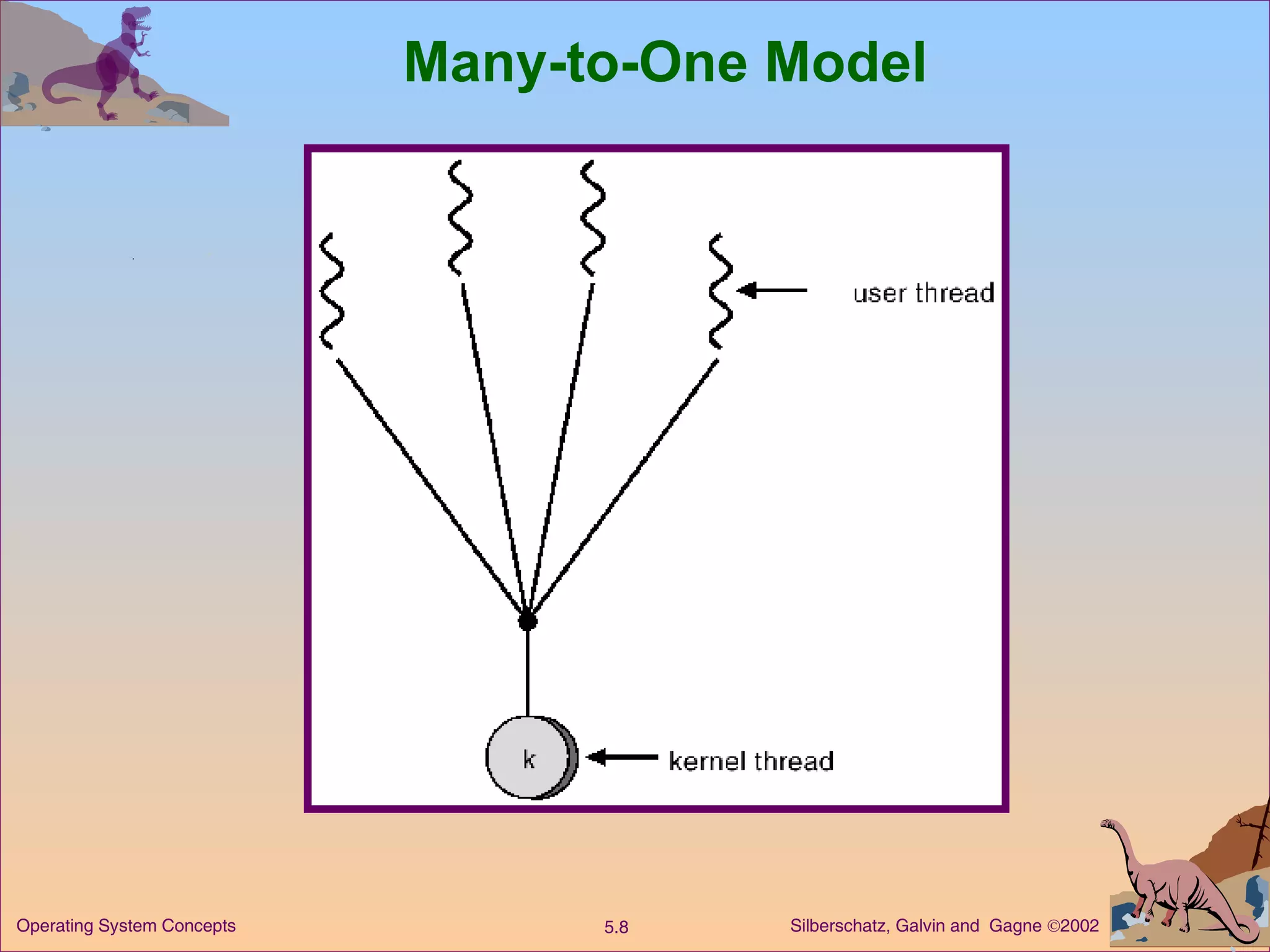 Many-to-One Model

user thread

k

kernel thread

Operating System Concepts

5.8

Silberschatz, Galvin and Gagne ©2002